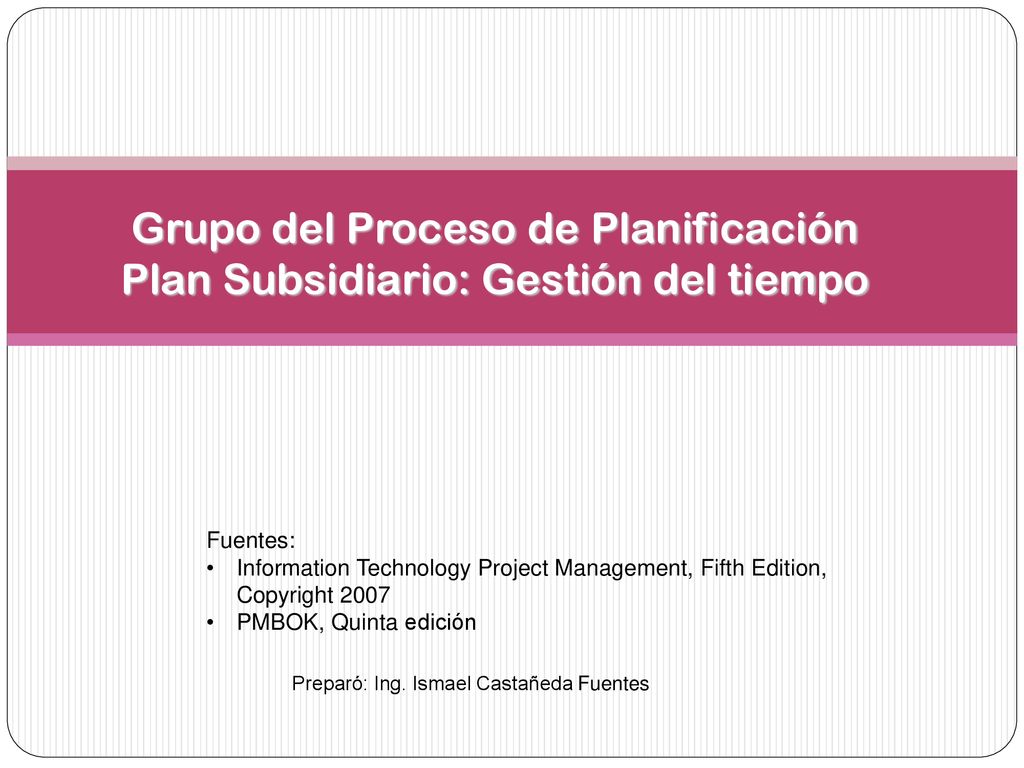 Grupo del Proceso de Planificación
Plan Subsidiario: Gestión del tiempo

Fuentes:
• Information Technology Project Management, Fifth Edition, Copyright 2007
• PMBOK, Quinta edición

Preparó: Ing. Ismael Castañeda Fuentes